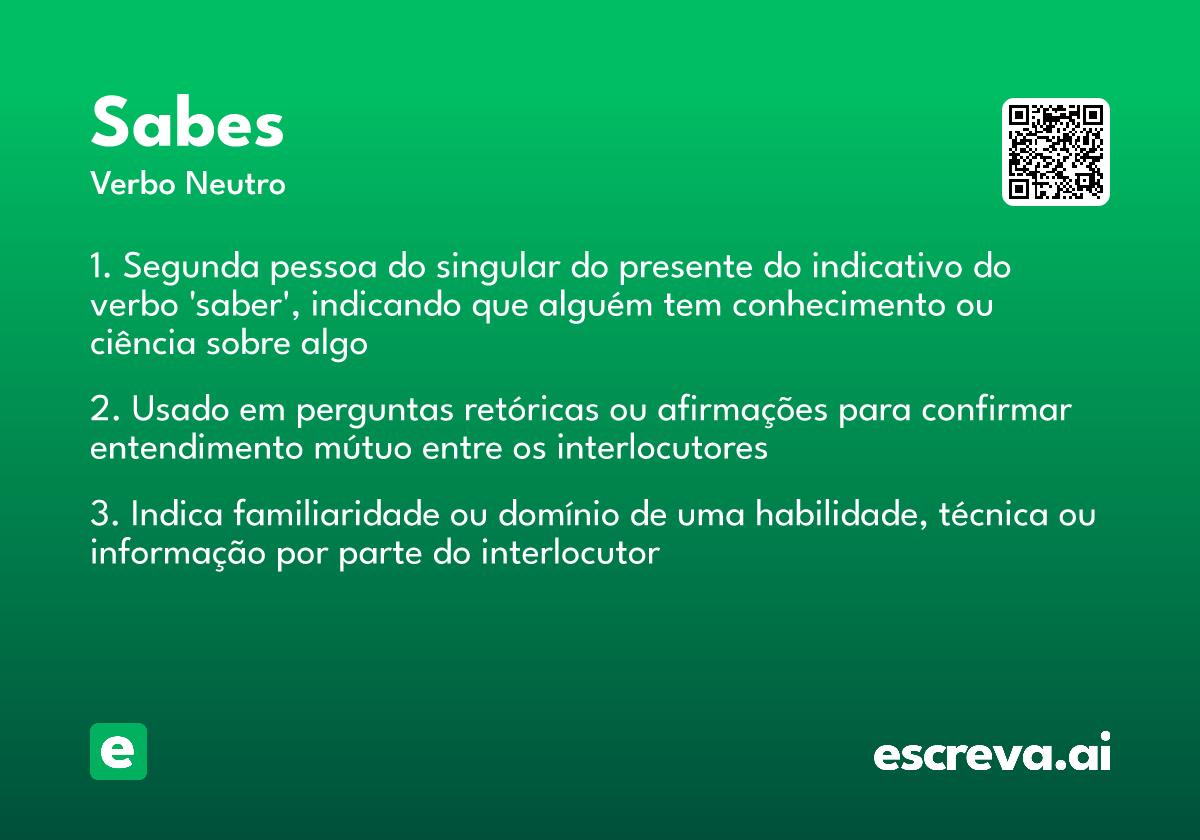 Sabes
Verbo Neutro

1. Segunda pessoa do singular do presente do indicativo do verbo 'saber', indicando que alguém tem conhecimento ou ciência sobre algo

2. Usado em perguntas retóricas ou afirmações para confirmar entendimento mútuo entre os interlocutores

3. Indica familiaridade ou domínio de uma habilidade, técnica ou informação por parte do interlocutor

e

escreva.ai